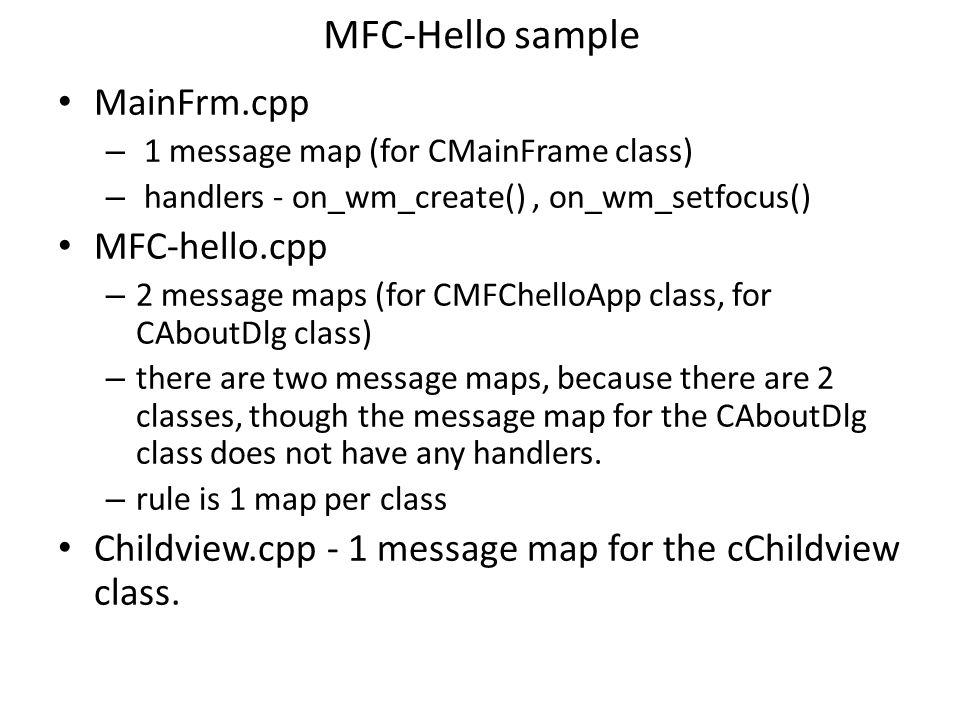 MFC-Hello sample

• MainFrm.cpp
  – 1 message map (for CMainFrame class)
  – handlers - on_wm_create() , on_wm_setfocus()
• MFC-hello.cpp
  – 2 message maps (for CMFChelloApp class, for CAboutDlg class)
  – there are two message maps, because there are 2 classes, though the message map for the CAboutDlg class does not have any handlers.
  – rule is 1 map per class
• Childview.cpp - 1 message map for the cChildview class.